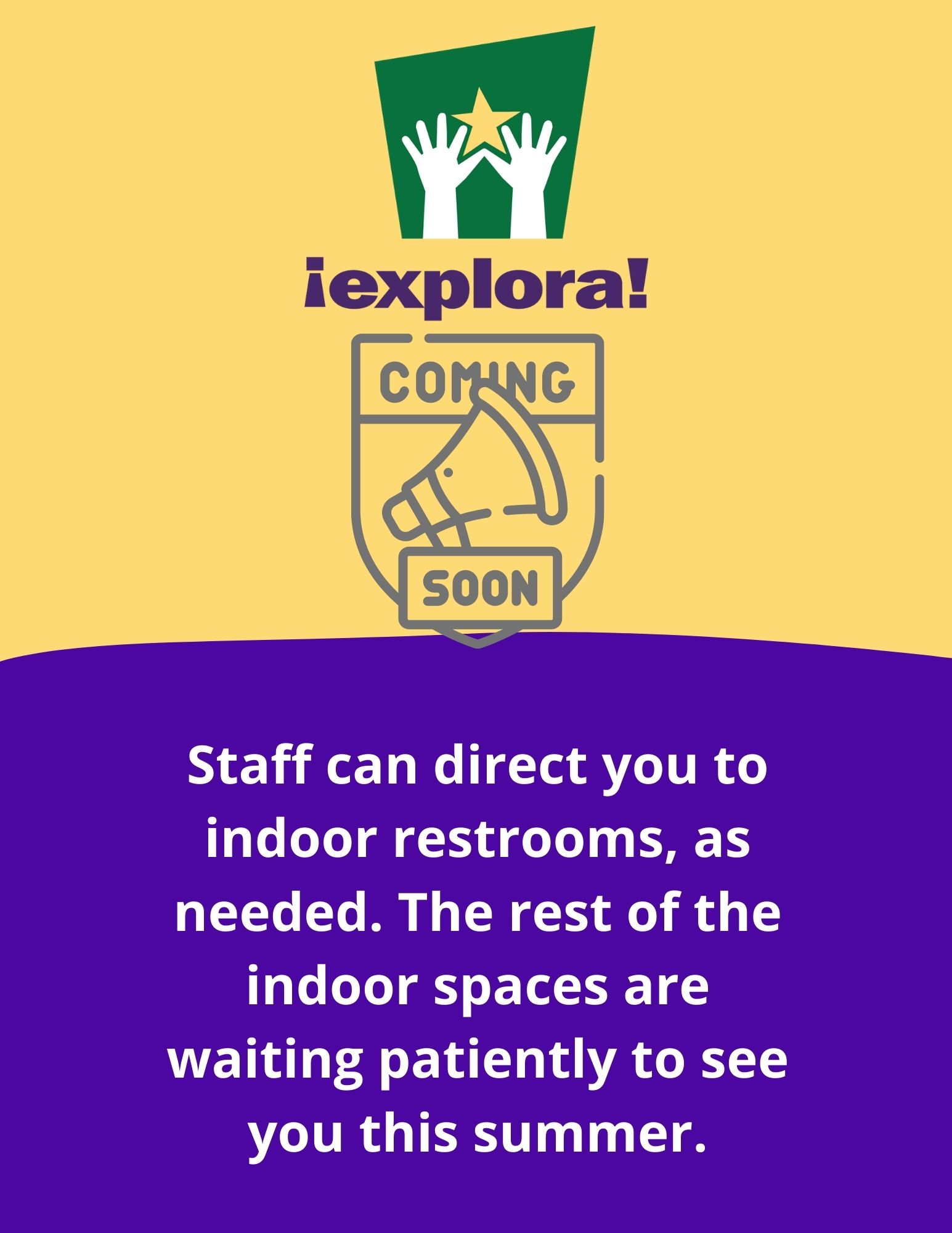 ¡explora!

COMING

SOON

Staff can direct you to indoor restrooms, as needed. The rest of the indoor spaces are waiting patiently to see you this summer.